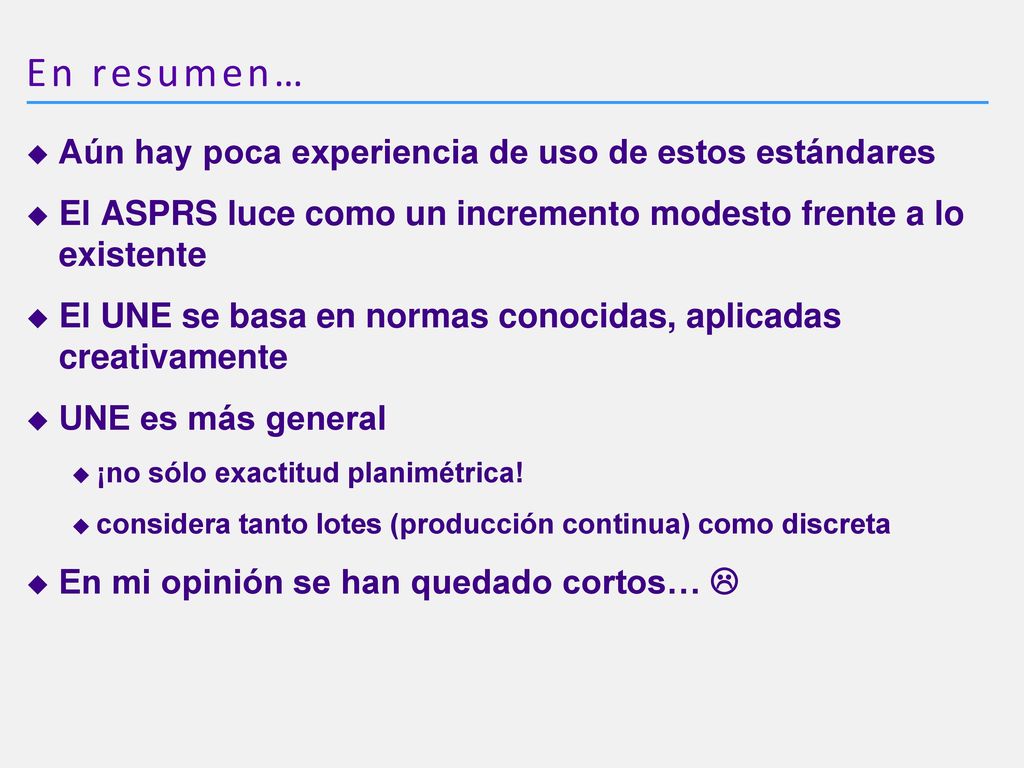 En resumen…

Aún hay poca experiencia de uso de estos estándares

El ASPRS luce como un incremento modesto frente a lo existente

El UNE se basa en normas conocidas, aplicadas creativamente

UNE es más general

¡no sólo exactitud planimétrica!

considera tanto lotes (producción continua) como discreta

En mi opinión se han quedado cortos… ☹